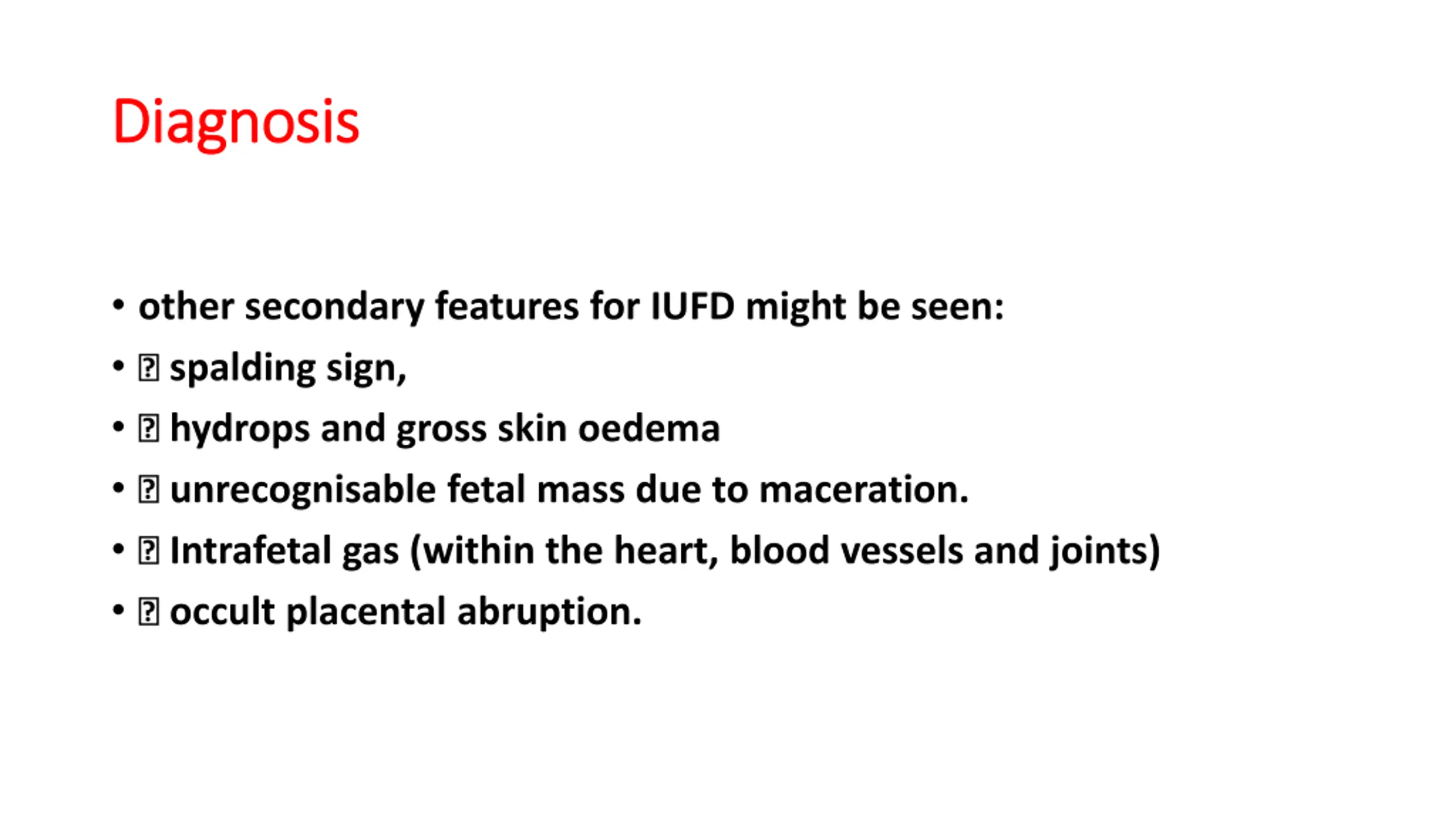 Diagnosis

• other secondary features for IUFD might be seen:
• ⍰ spalding sign,
• ⍰ hydrops and gross skin oedema
• ⍰ unrecognisable fetal mass due to maceration.
• ⍰ Intrafetal gas (within the heart, blood vessels and joints)
• ⍰ occult placental abruption.